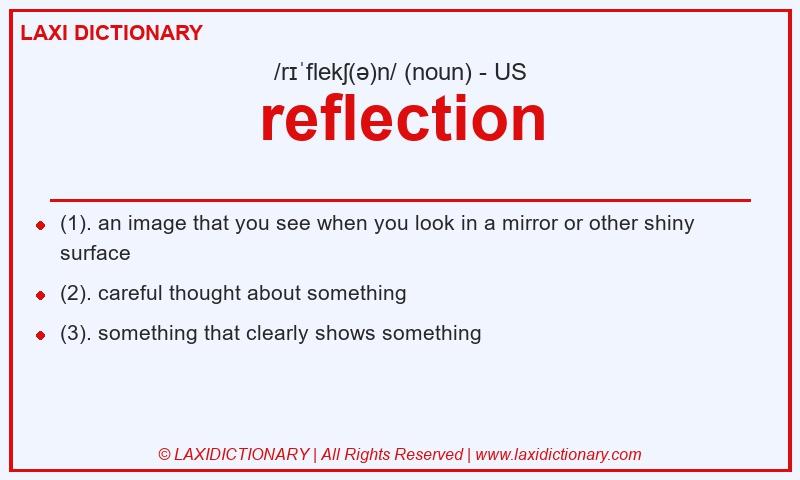 LAXI DICTIONARY

/rɪˈflekʃ(ə)n/ (noun) - US

reflection

- (1). an image that you see when you look in a mirror or other shiny surface
- (2). careful thought about something
- (3). something that clearly shows something

© LAXIDICTIONARY | All Rights Reserved | www.laxidictionary.com